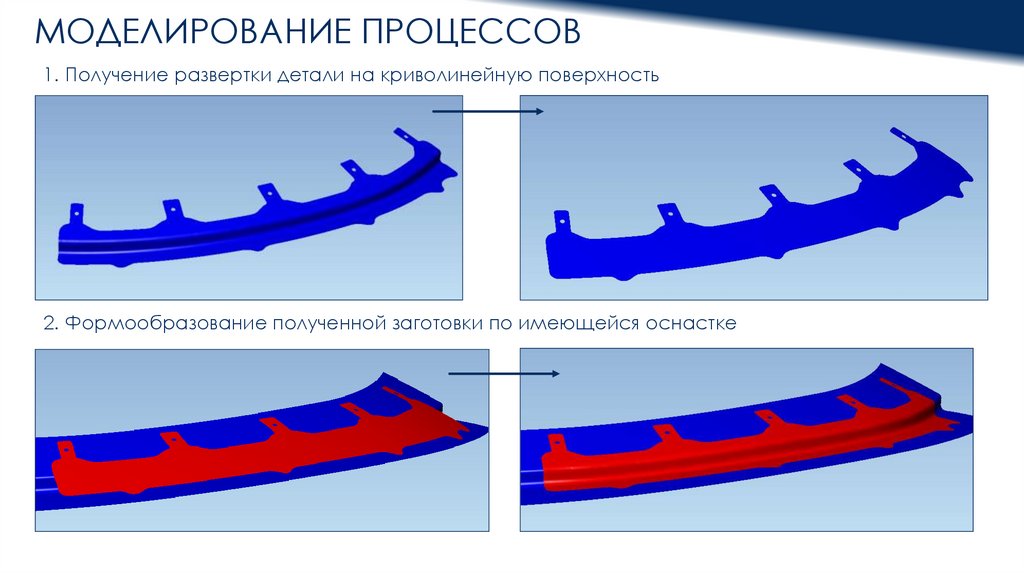 МОДЕЛИРОВАНИЕ ПРОЦЕССОВ

1. Получение развертки детали на криволинейную поверхность

2. Формообразование полученной заготовки по имеющейся оснастке